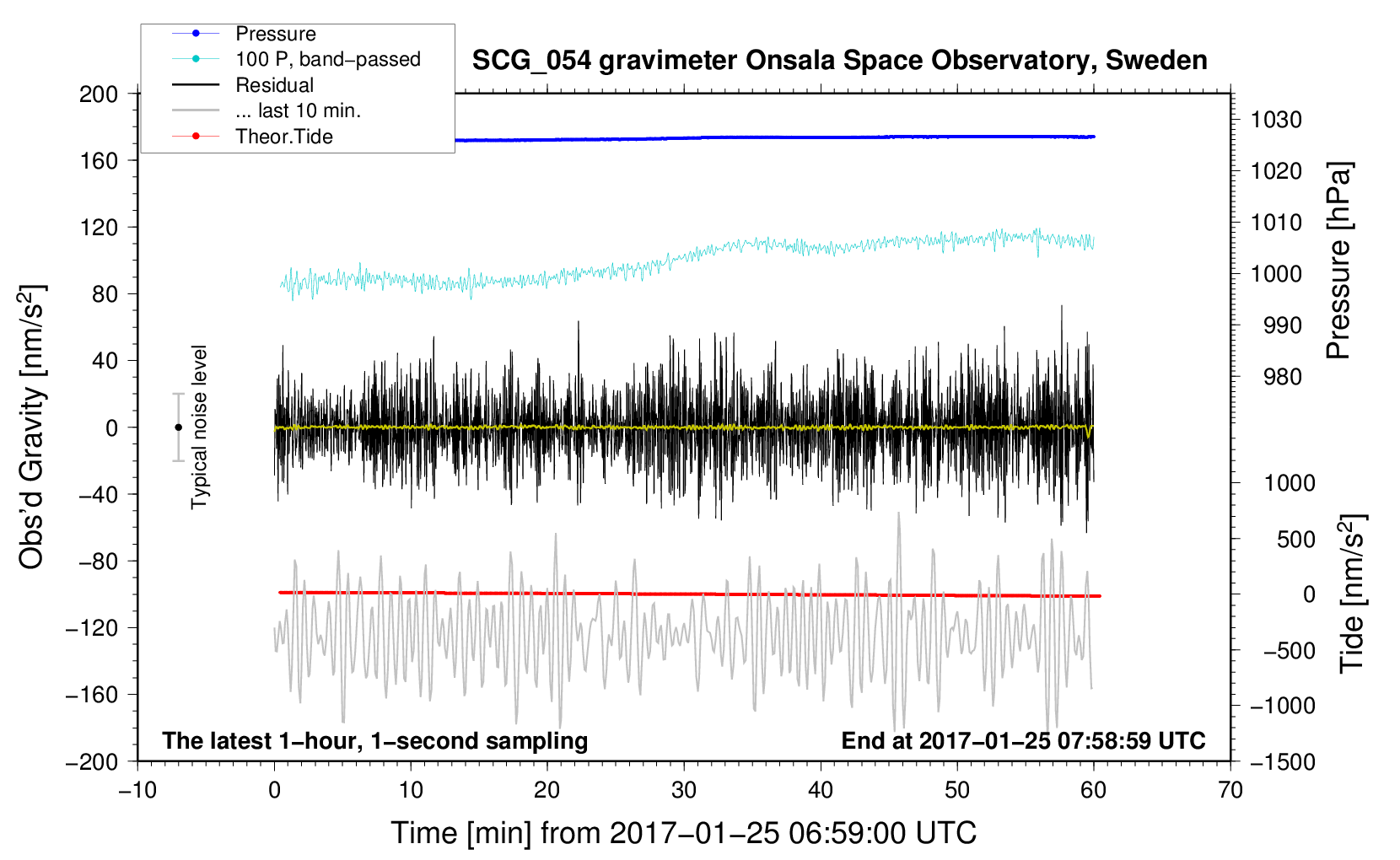 Pressure
100 P, band−passed
Residual
... last 10 min.
Theor.Tide

SCG_054 gravimeter Onsala Space Observatory, Sweden

200
160
120
80
40
0
−40
−80
−120
−160
−200

Obs'd Gravity [nm/s$^2$]

Typical noise level

1030
1020
1010
1000
990
980

Pressure [hPa]

1000
500
0
−500
−1000
−1500

Tide [nm/s$^2$]

The latest 1−hour, 1−second sampling
End at 2017−01−25 07:58:59 UTC

−10
0
10
20
30
40
50
60
70

Time [min] from 2017−01−25 06:59:00 UTC